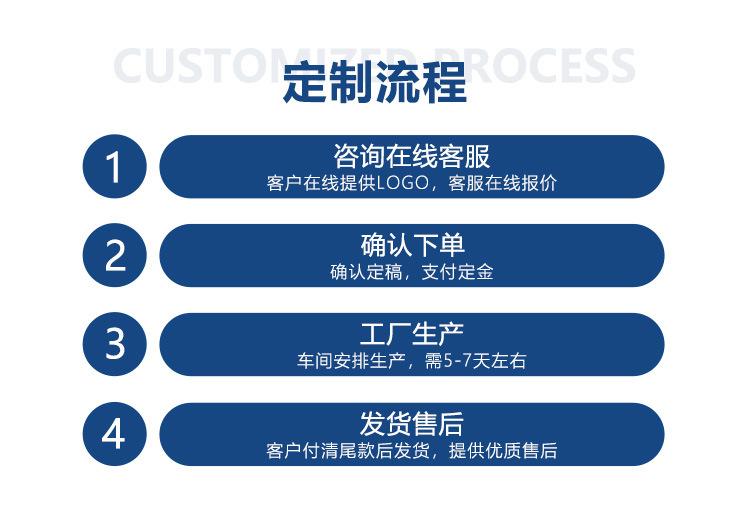 CUSTOMIZED PROCESS
定制流程

1
咨询在线客服
客户在线提供LOGO，客服在线报价

2
确认下单
确认定稿，支付定金

3
工厂生产
车间安排生产，需5-7天左右

4
发货售后
客户付清尾款后发货，提供优质售后